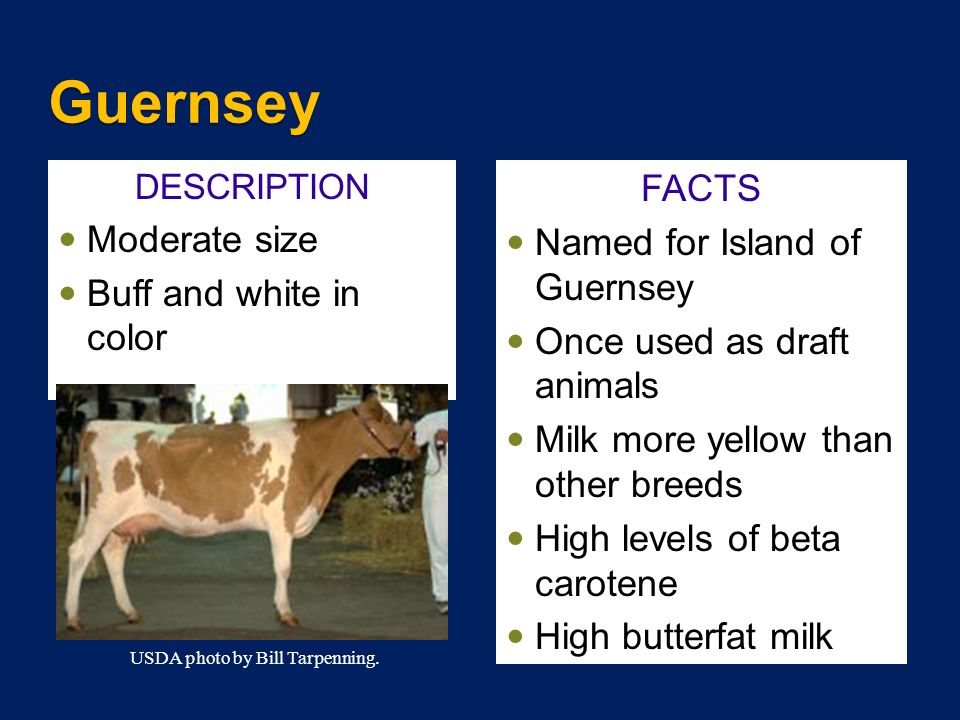 Guernsey

DESCRIPTION

- Moderate size
- Buff and white in color

USDA photo by Bill Tarpenning.

FACTS

- Named for Island of Guernsey
- Once used as draft animals
- Milk more yellow than other breeds
- High levels of beta carotene
- High butterfat milk